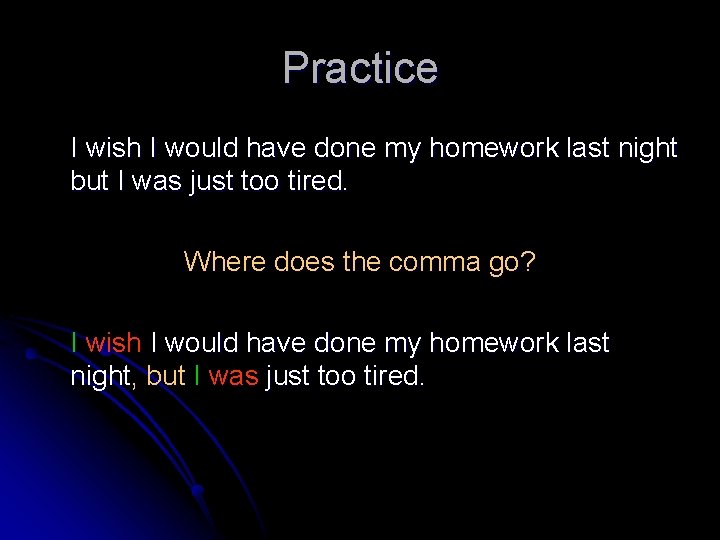 Practice

I wish I would have done my homework last night but I was just too tired.

Where does the comma go?

I wish I would have done my homework last night, but I was just too tired.